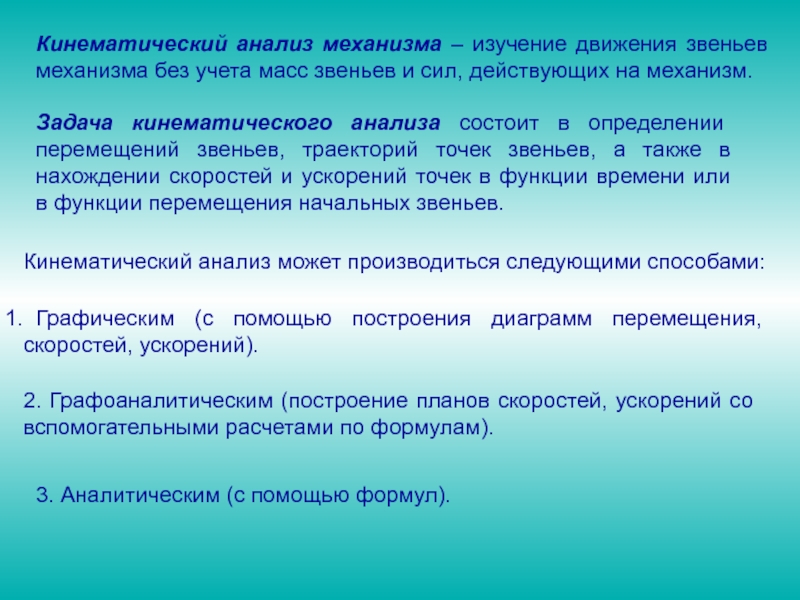 Кинематический анализ механизма – изучение движения звеньев механизма без учета масс звеньев и сил, действующих на механизм.

Задача кинематического анализа состоит в определении перемещений звеньев, траекторий точек звеньев, а также в нахождении скоростей и ускорений точек в функции времени или в функции перемещения начальных звеньев.

Кинематический анализ может производиться следующими способами:

1. Графическим (с помощью построения диаграмм перемещения, скоростей, ускорений).

2. Графоаналитическим (построение планов скоростей, ускорений со вспомогательными расчетами по формулам).

3. Аналитическим (с помощью формул).